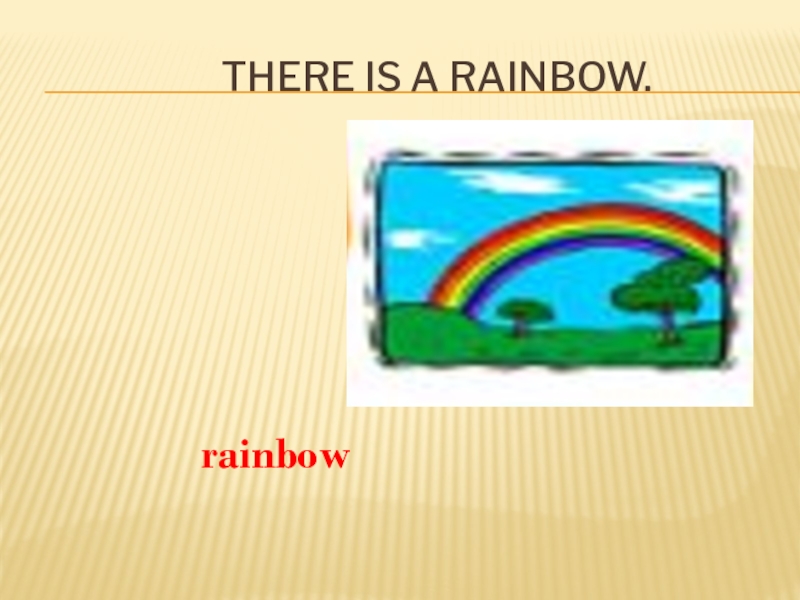 THERE IS A RAINBOW.

rainbow